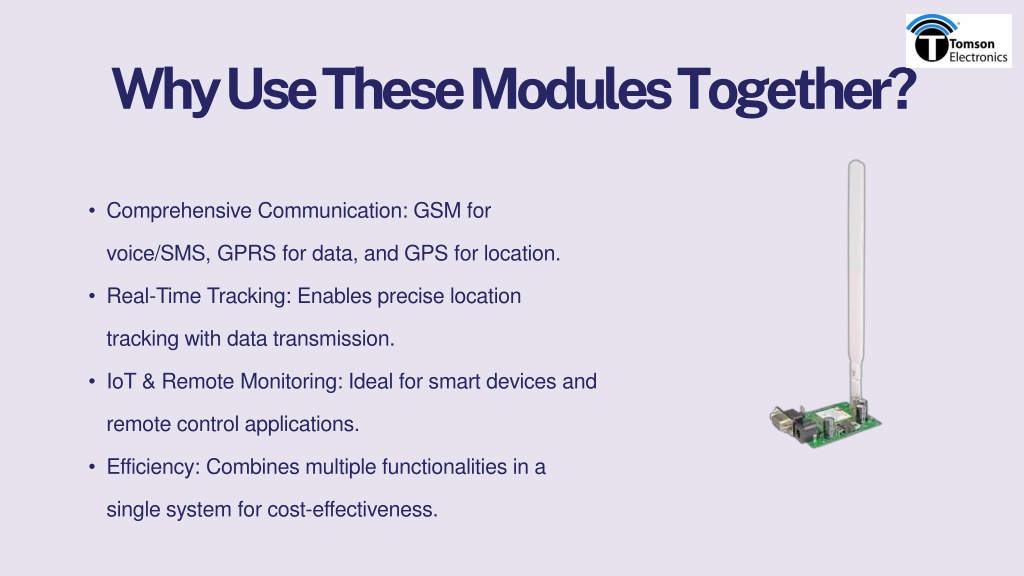 Tomson Electronics

Why Use These Modules Together?

• Comprehensive Communication: GSM for voice/SMS, GPRS for data, and GPS for location.
• Real-Time Tracking: Enables precise location tracking with data transmission.
• IoT & Remote Monitoring: Ideal for smart devices and remote control applications.
• Efficiency: Combines multiple functionalities in a single system for cost-effectiveness.